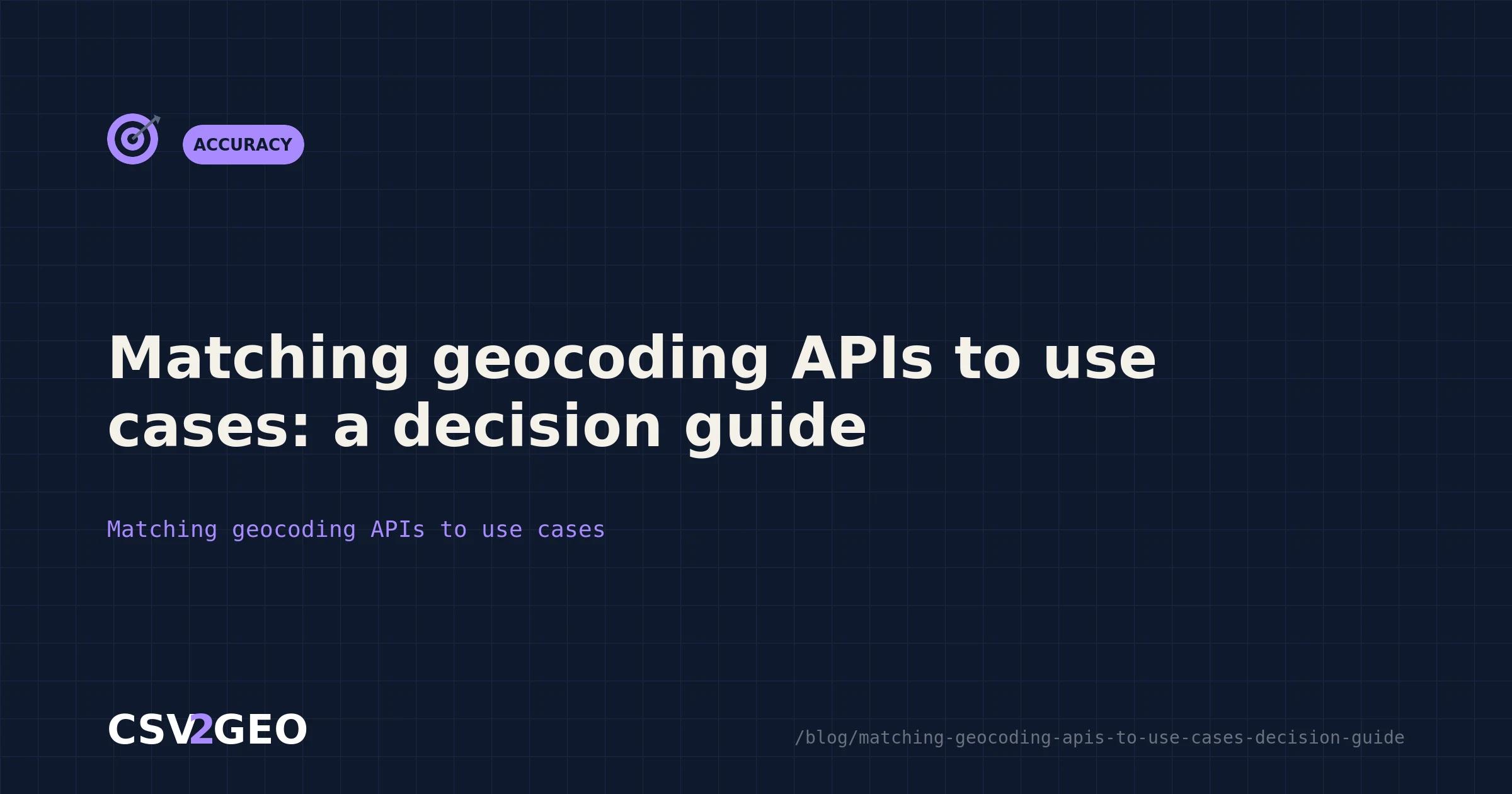 ACCURACY

Matching geocoding APIs to use cases: a decision guide

Matching geocoding APIs to use cases

CSV2GEO

/blog/matching-geocoding-apis-to-use-cases-decision-guide